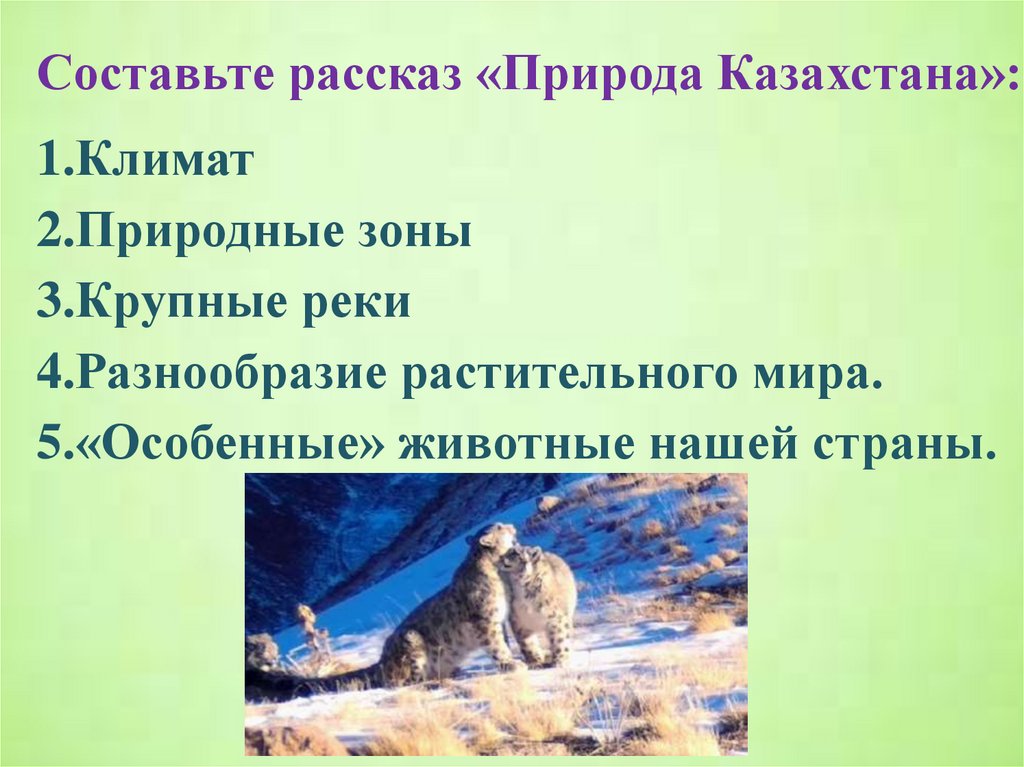 Составьте рассказ «Природа Казахстана»:

1.Климат
2.Природные зоны
3.Крупные реки
4.Разнообразие растительного мира.
5.«Особенные» животные нашей страны.